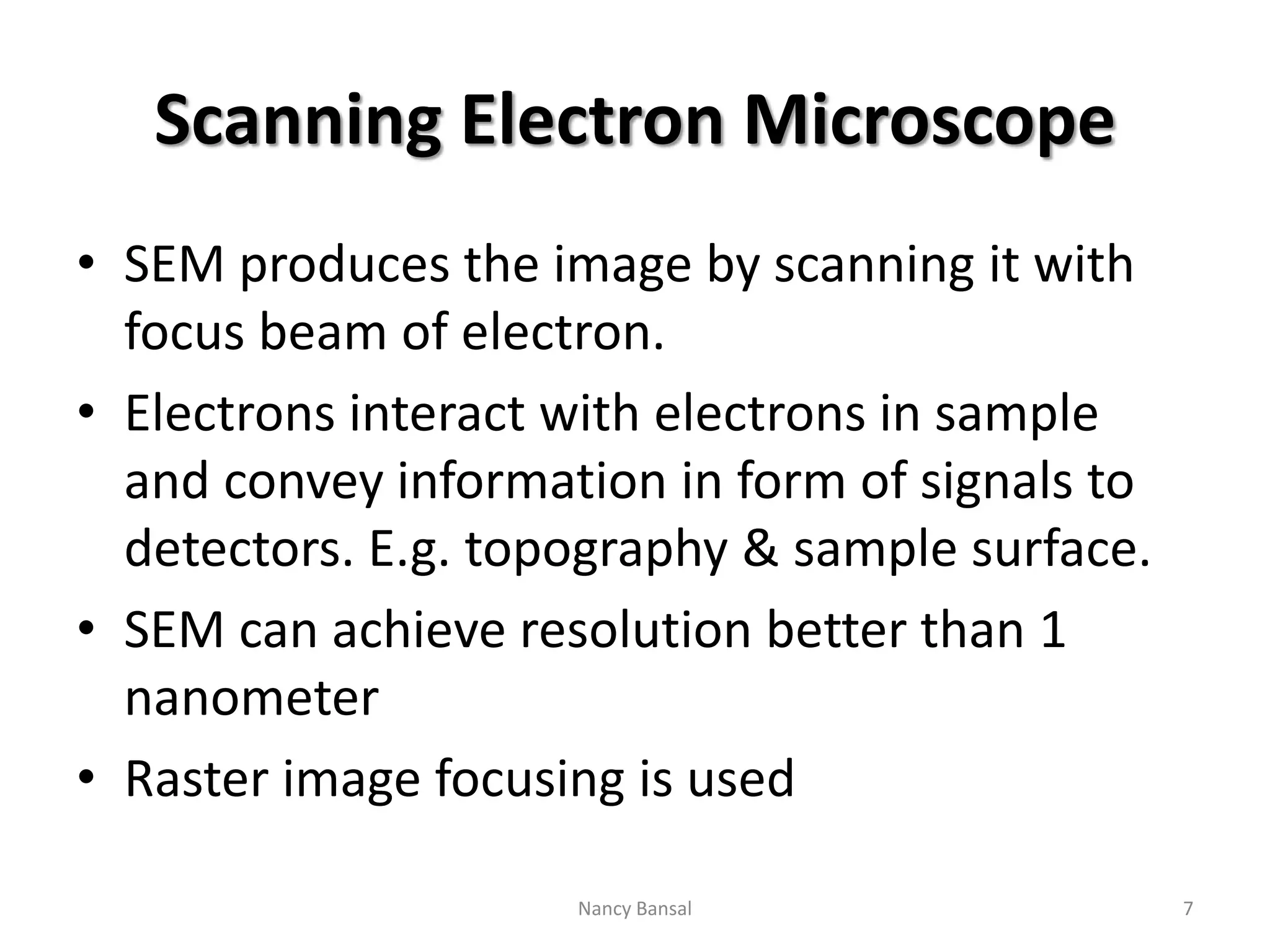 Scanning Electron Microscope

• SEM produces the image by scanning it with focus beam of electron.

• Electrons interact with electrons in sample and convey information in form of signals to detectors. E.g. topography & sample surface.

• SEM can achieve resolution better than 1 nanometer

• Raster image focusing is used

Nancy Bansal

7